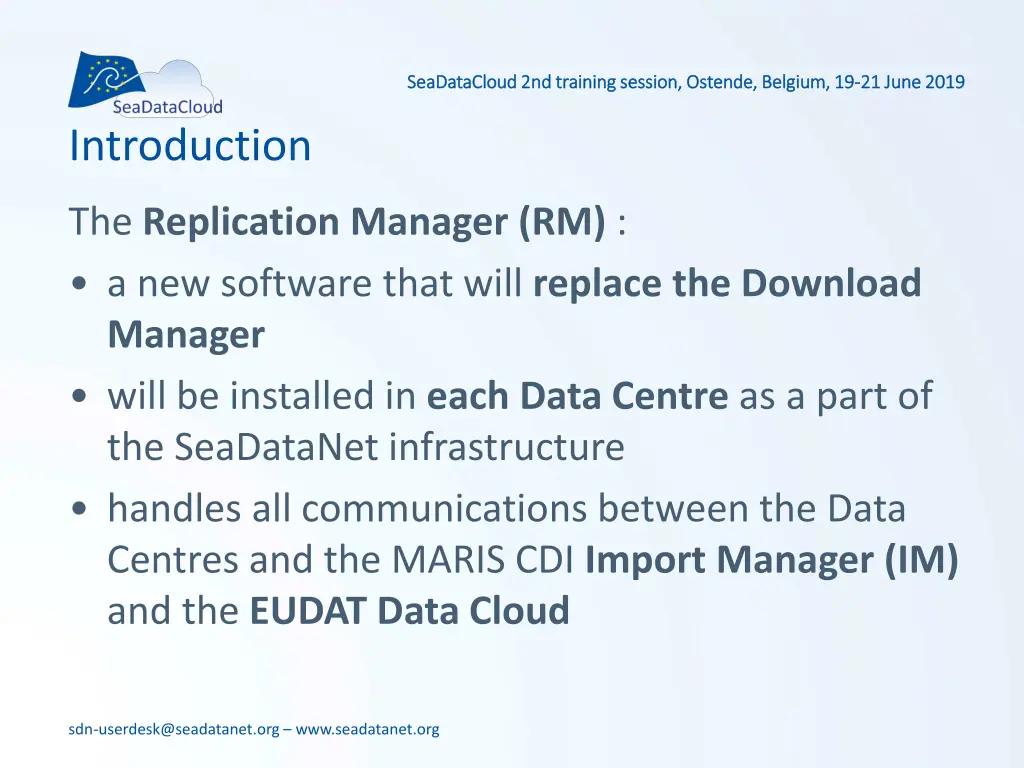 SeaDataCloud

SeaDataCloud 2nd training session, Ostende, Belgium, 19-21 June 2019

Introduction

The Replication Manager (RM) :

• a new software that will replace the Download Manager
• will be installed in each Data Centre as a part of the SeaDataNet infrastructure
• handles all communications between the Data Centres and the MARIS CDI Import Manager (IM) and the EUDAT Data Cloud

sdn-userdesk@seadatanet.org – www.seadatanet.org